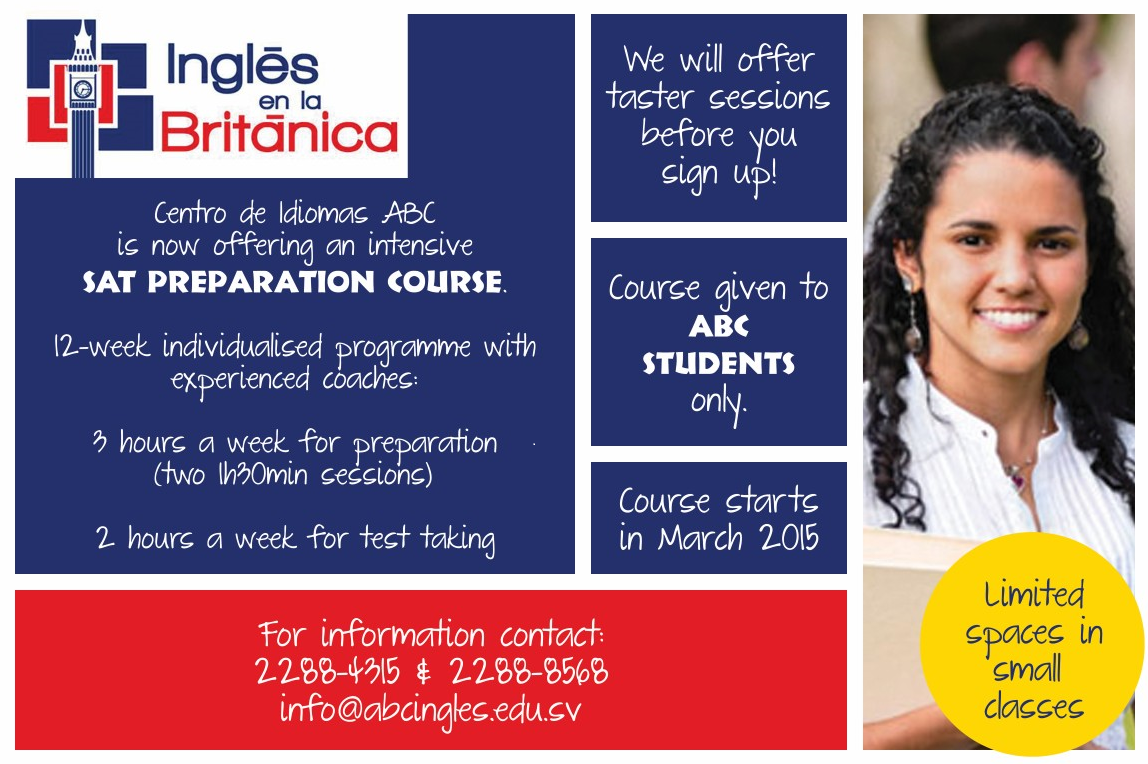 Inglēs en la Britānica

Centro de Idiomas ABC is now offering an intensive SAT PREPARATION COURSE.

12-week individualised programme with experienced coaches:

3 hours a week for preparation (two 1h30min sessions)

2 hours a week for test taking

We will offer taster sessions before you sign up!

Course given to ABC STUDENTS only.

Course starts in March 2015

For information contact:
2288-4315 & 2288-8568
info@abcingles.edu.sv

Limited spaces in small classes